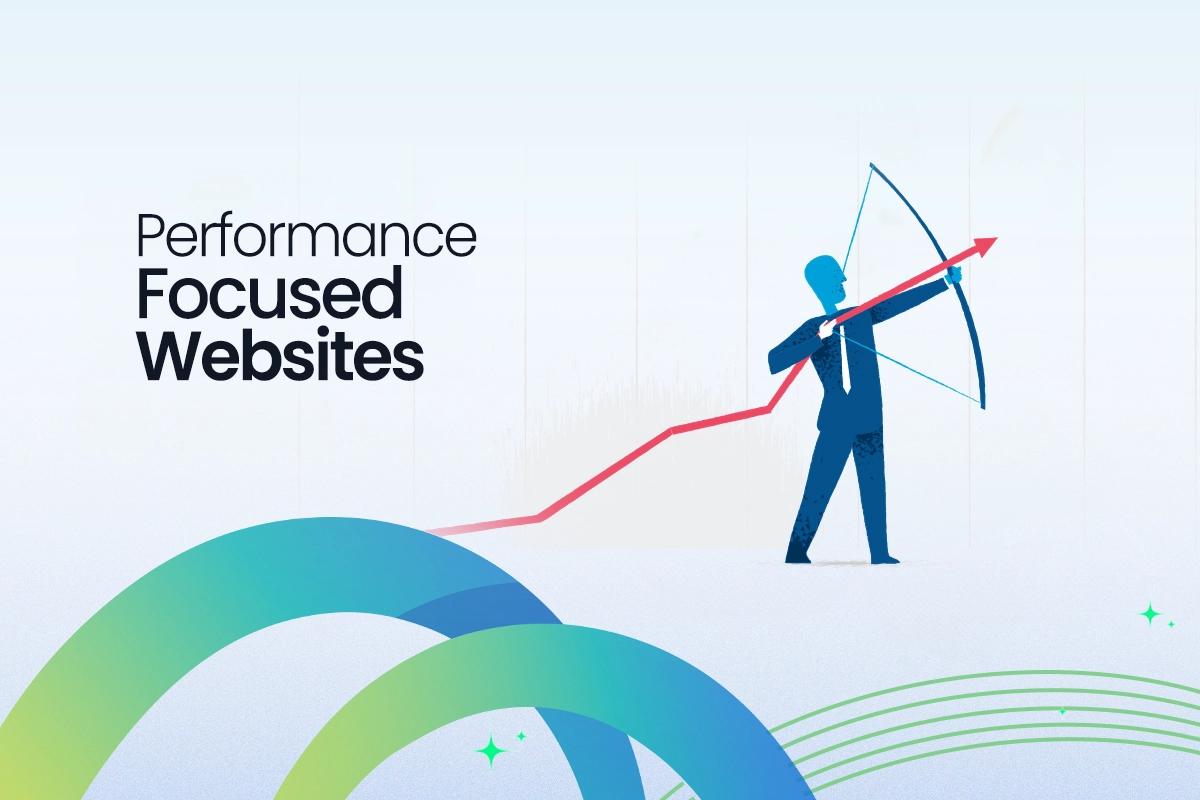 Performance
Focused
Websites